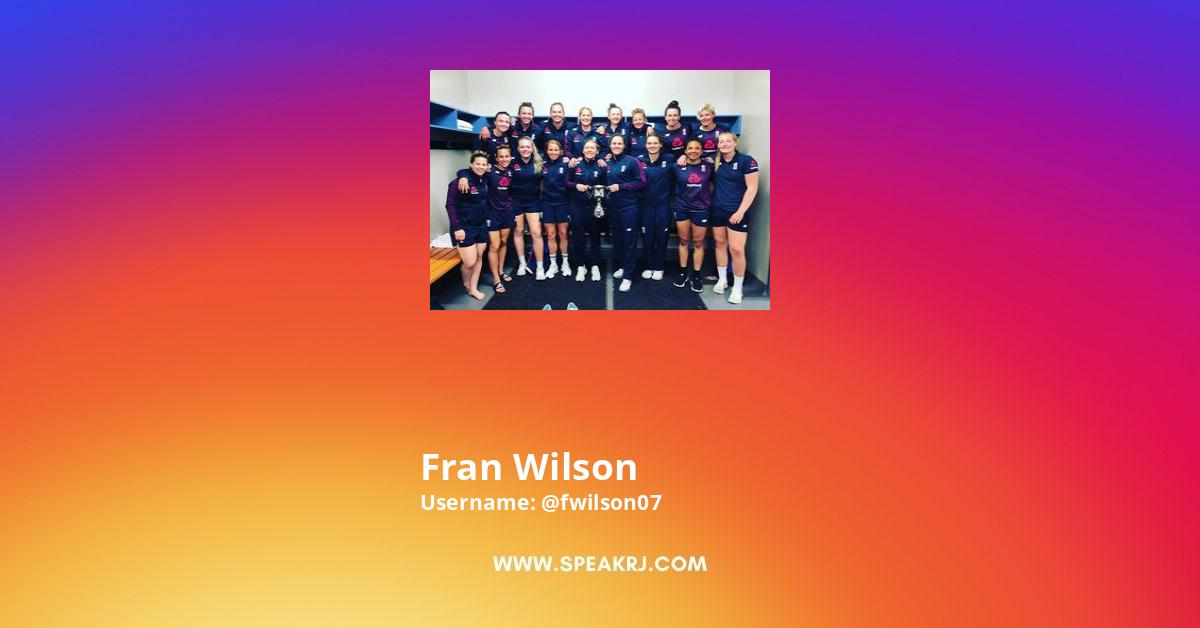 Fran Wilson
Username: @fwilson07

WWW.SPEAKRJ.COM